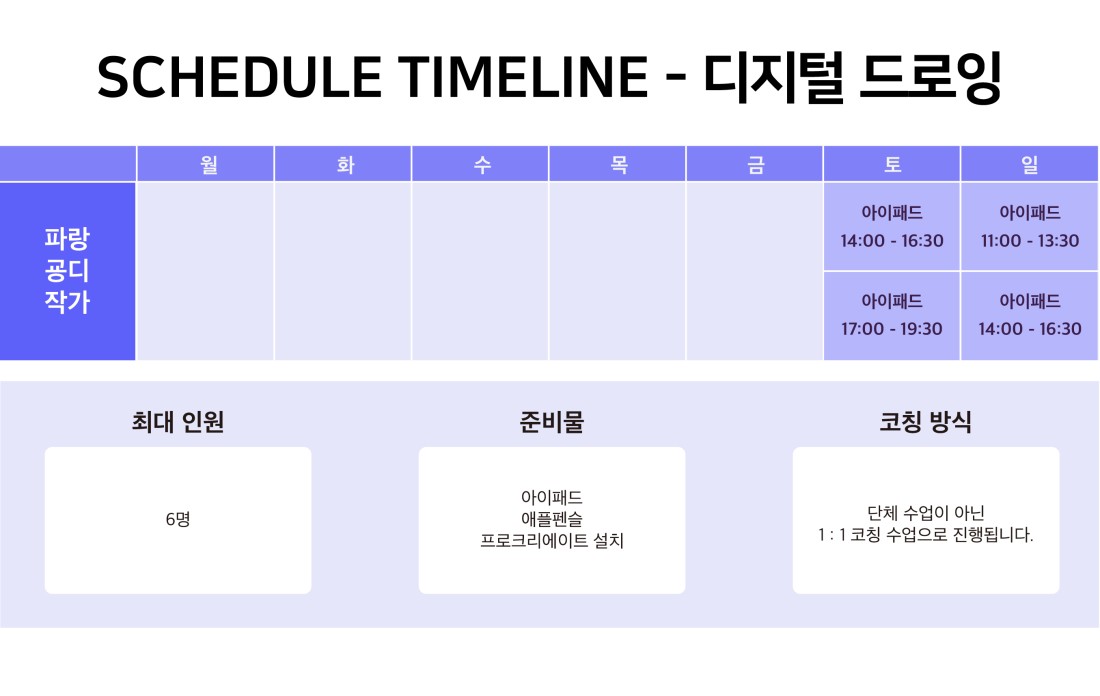 SCHEDULE TIMELINE - 디지털 드로잉

| | 월 | 화 | 수 | 목 | 금 | 토 | 일 |
|---|---|---|---|---|---|---|---|
| 파랑 공디 작가 | | | | | | 아이패드 14:00 - 16:30 | 아이패드 11:00 - 13:30 |
| | | | | | | 아이패드 17:00 - 19:30 | 아이패드 14:00 - 16:30 |

최대 인원

6명

준비물

아이패드
애플펜슬
프로크리에이트 설치

코칭 방식

단체 수업이 아닌
1 : 1 코칭 수업으로 진행됩니다.